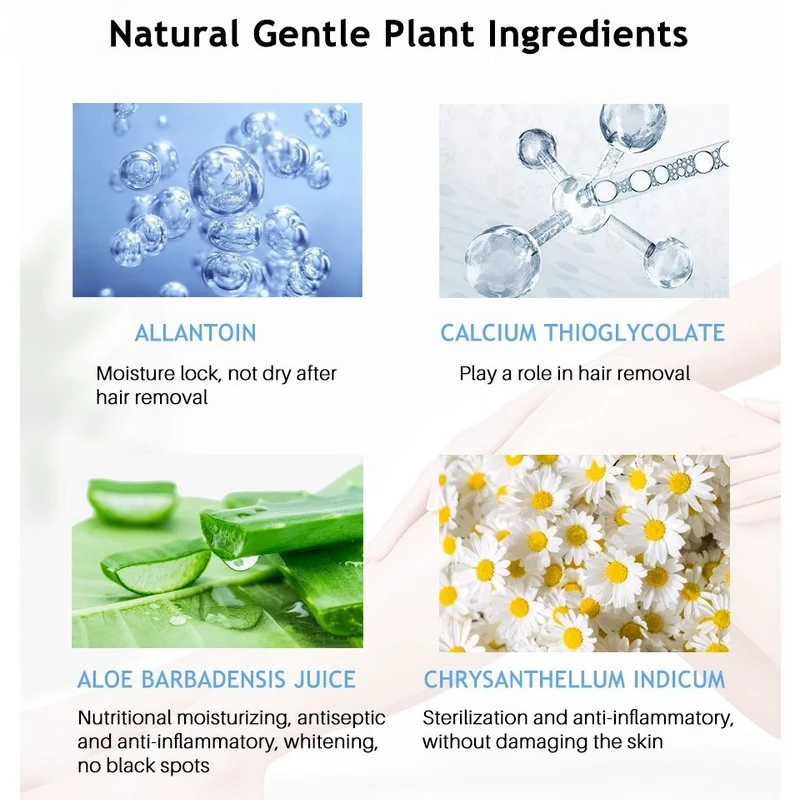 Natural Gentle Plant Ingredients

ALLANTOIN

Moisture lock, not dry after hair removal

CALCIUM THIOGLYCOLATE

Play a role in hair removal

ALOE BARBADENSIS JUICE

Nutritional moisturizing, antiseptic and anti-inflammatory, whitening, no black spots

CHRYSANTHELLUM INDICUM

Sterilization and anti-inflammatory, without damaging the skin